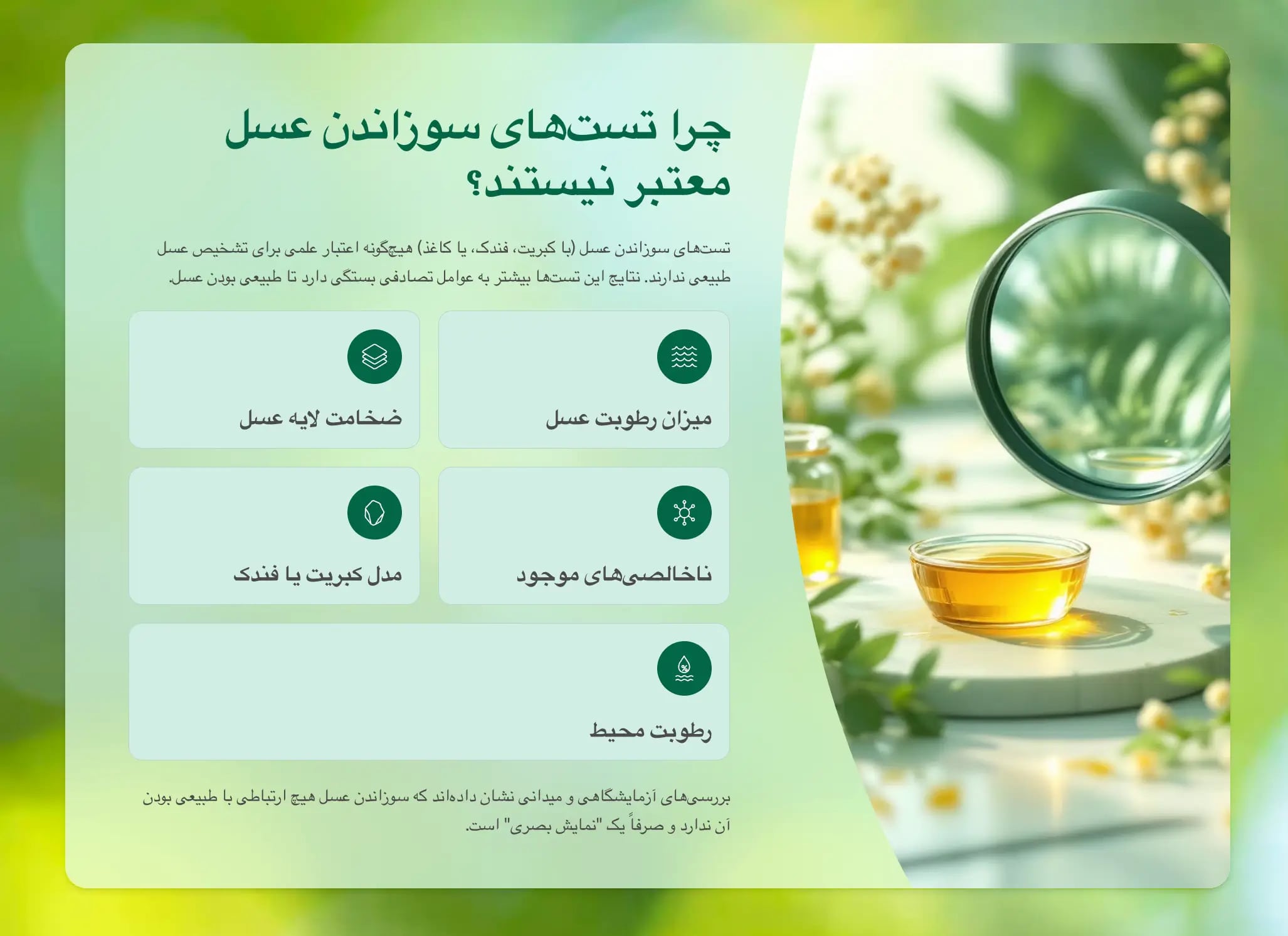 چرا تست‌های سوزاندن عسل معتبر نیستند؟

تست‌های سوزاندن عسل (با کبریت، فندک، یا کاغذ) هیچ‌گونه اعتبار علمی برای تشخیص عسل طبیعی ندارند. نتایج این تست‌ها بیشتر به عوامل تصادفی بستگی دارد تا طبیعی بودن عسل.

میزان رطوبت عسل

ضخامت لایه عسل

ناخالصی‌های موجود

مدل کبریت یا فندک

رطوبت محیط

بررسی‌های آزمایشگاهی و میدانی نشان داده‌اند که سوزاندن عسل هیچ ارتباطی با طبیعی بودن آن ندارد و صرفاً یک "نمایش بصری" است.